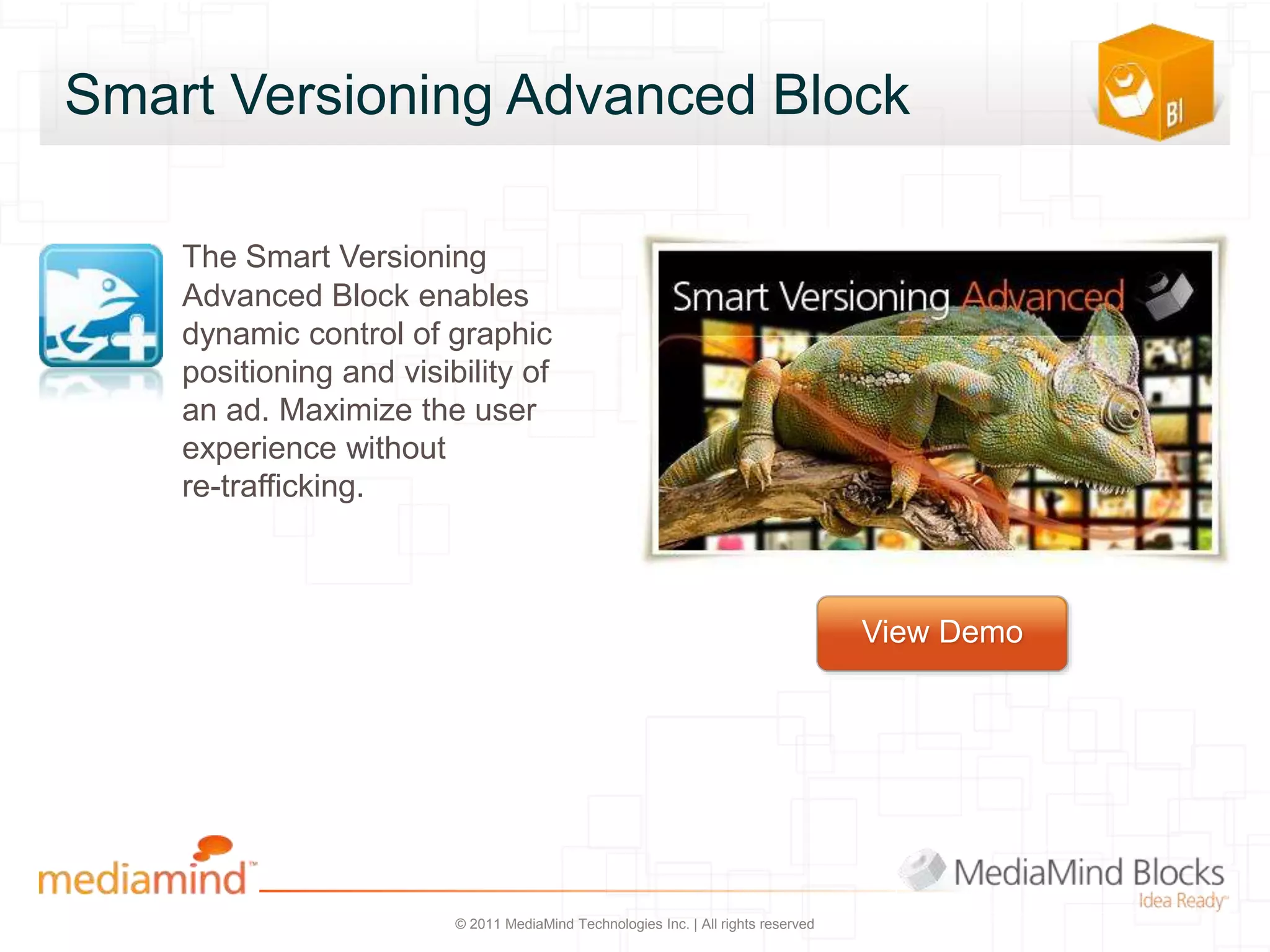 Smart Versioning Advanced Block

BI

The Smart Versioning Advanced Block enables dynamic control of graphic positioning and visibility of an ad. Maximize the user experience without re-trafficking.

Smart Versioning Advanced

View Demo

mediamind™

MediaMind Blocks
Idea Ready™

© 2011 MediaMind Technologies Inc. | All rights reserved